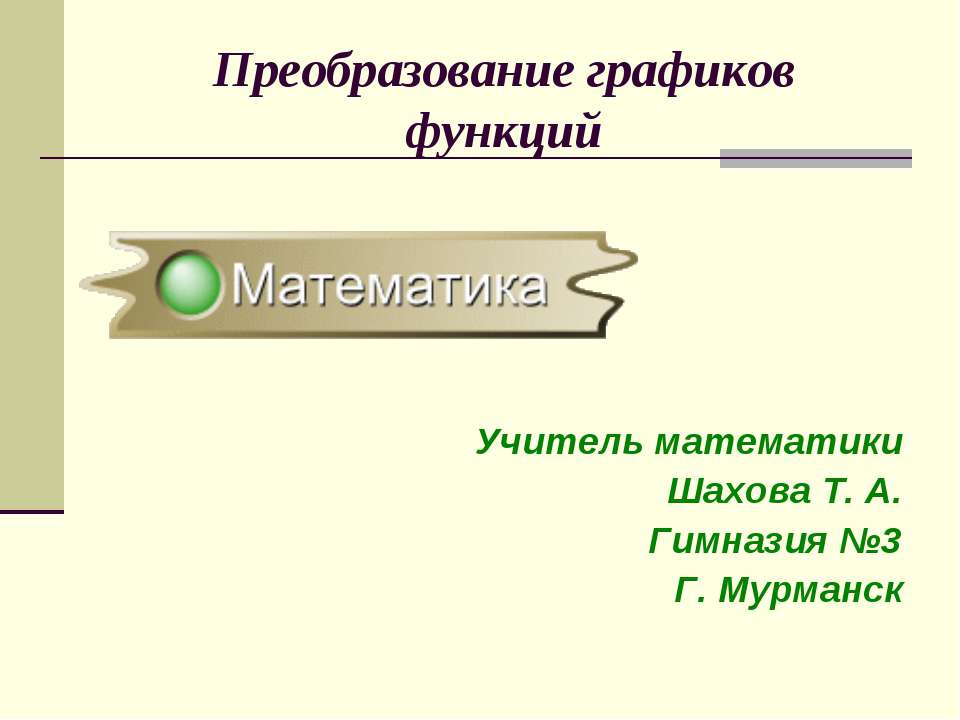 Преобразование графиков функций

Математика

Учитель математики
Шахова Т. А.
Гимназия №3
Г. Мурманск